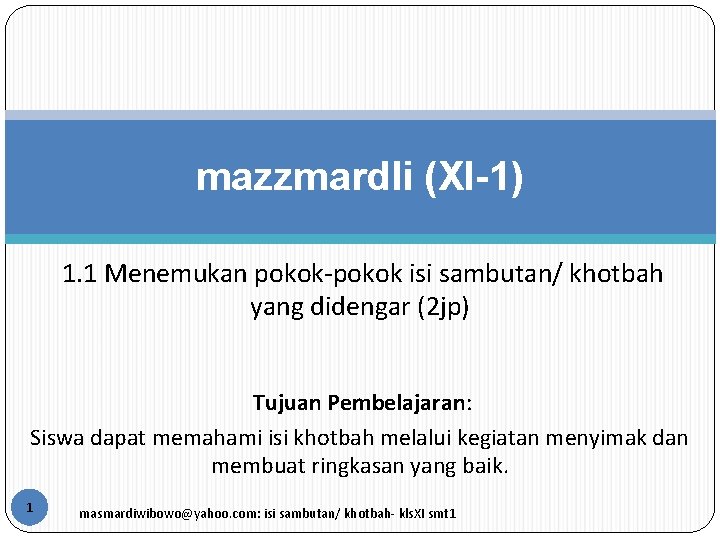 mazzmardli (XI-1)

1.1 Menemukan pokok-pokok isi sambutan/ khotbah yang didengar (2jp)

Tujuan Pembelajaran:
Siswa dapat memahami isi khotbah melalui kegiatan menyimak dan membuat ringkasan yang baik.

1

masmardiwibowo@yahoo.com: isi sambutan/ khotbah- klsXI smt1